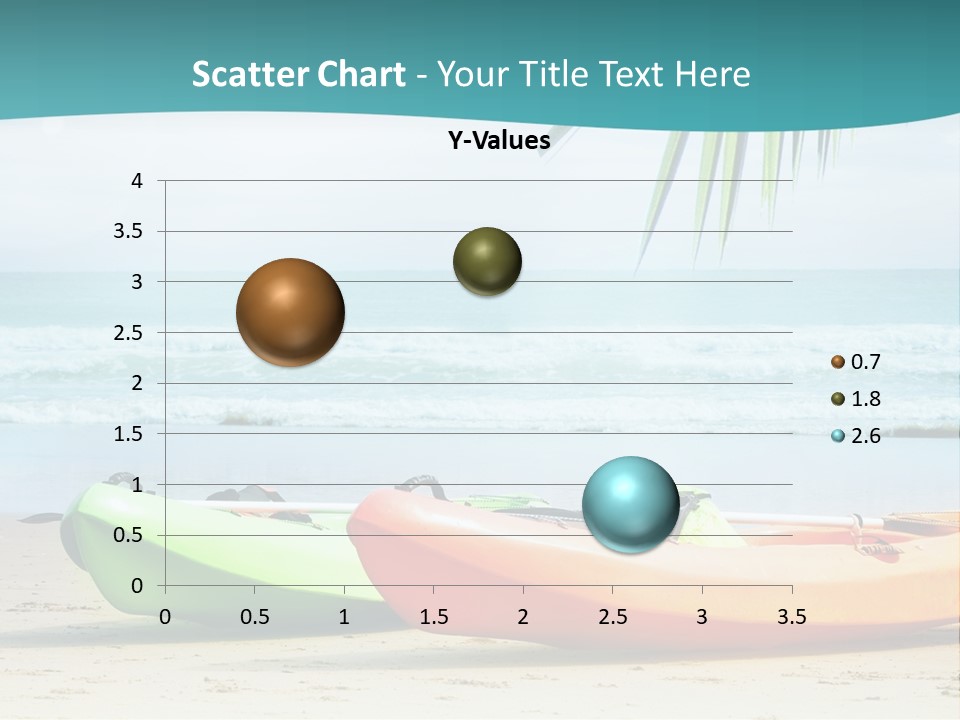 Scatter Chart - Your Title Text Here

Y-Values

4
3.5
3
2.5
2
1.5
1
0.5
0

0 0.5 1 1.5 2 2.5 3 3.5

0.7
1.8
2.6